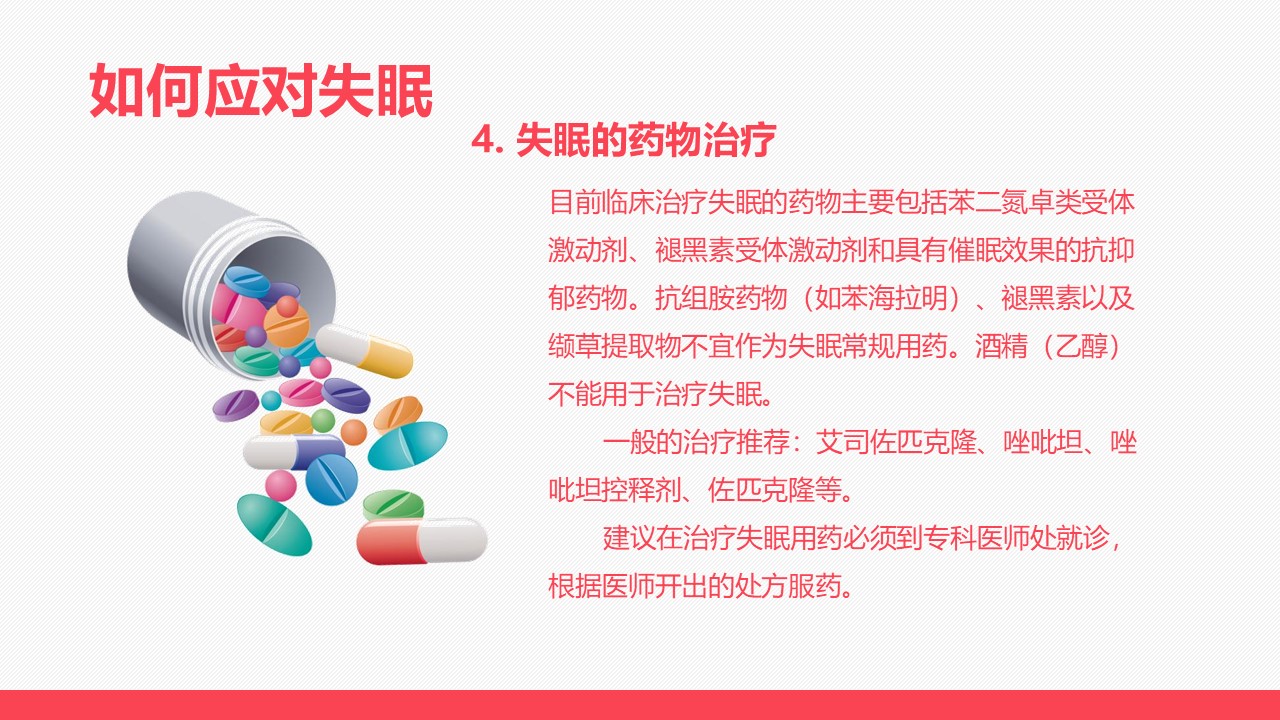 如何应对失眠

4. 失眠的药物治疗

目前临床治疗失眠的药物主要包括苯二氮卓类受体激动剂、褪黑素受体激动剂和具有催眠效果的抗抑郁药物。抗组胺药物（如苯海拉明）、褪黑素以及缬草提取物不宜作为失眠常规用药。酒精（乙醇）不能用于治疗失眠。

一般的治疗推荐：艾司佐匹克隆、唑吡坦、唑吡坦控释剂、佐匹克隆等。

建议在治疗失眠用药必须到专科医师处就诊，根据医师开出的处方服药。